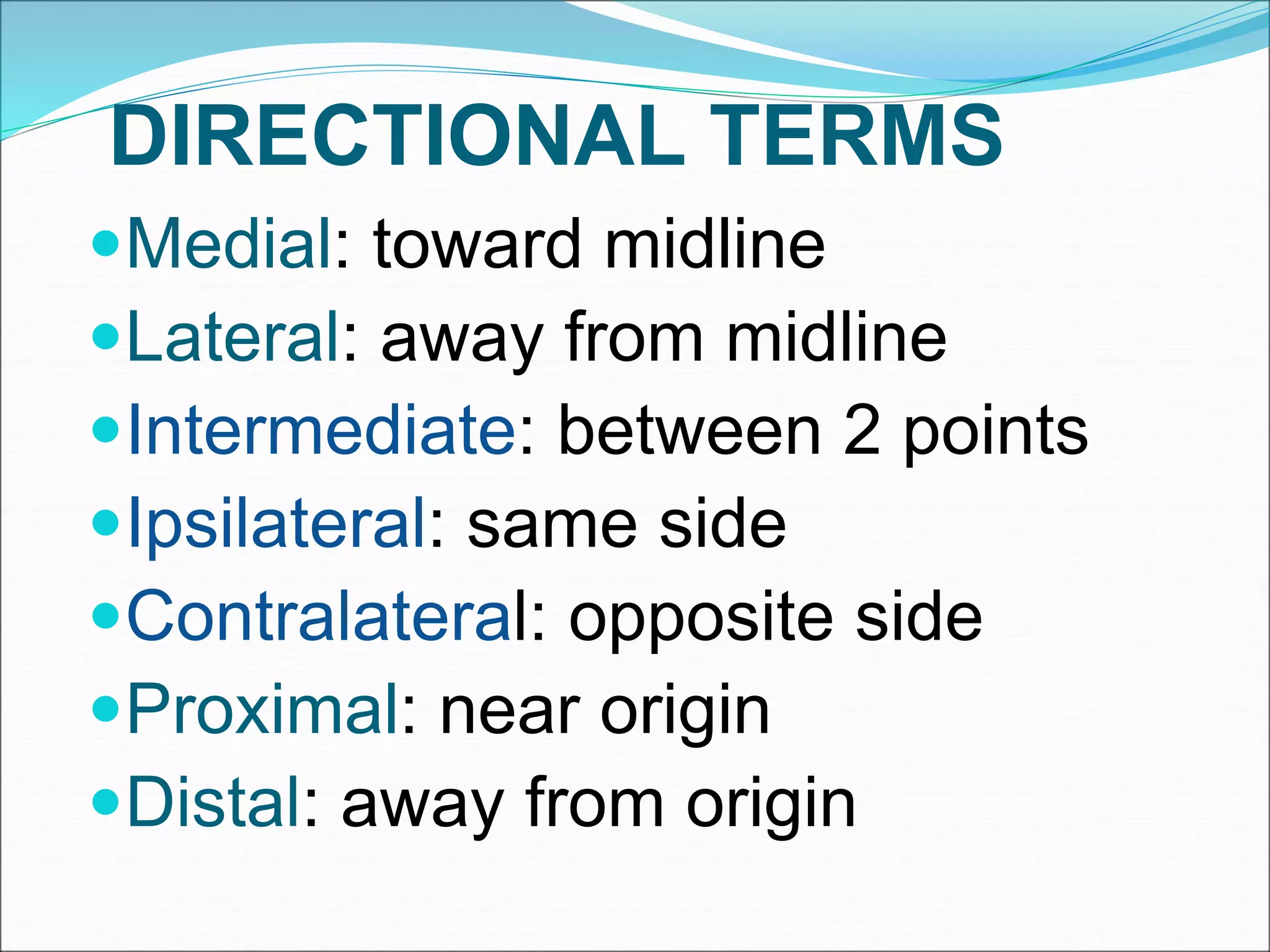 DIRECTIONAL TERMS

- Medial: toward midline
- Lateral: away from midline
- Intermediate: between 2 points
- Ipsilateral: same side
- Contralateral: opposite side
- Proximal: near origin
- Distal: away from origin